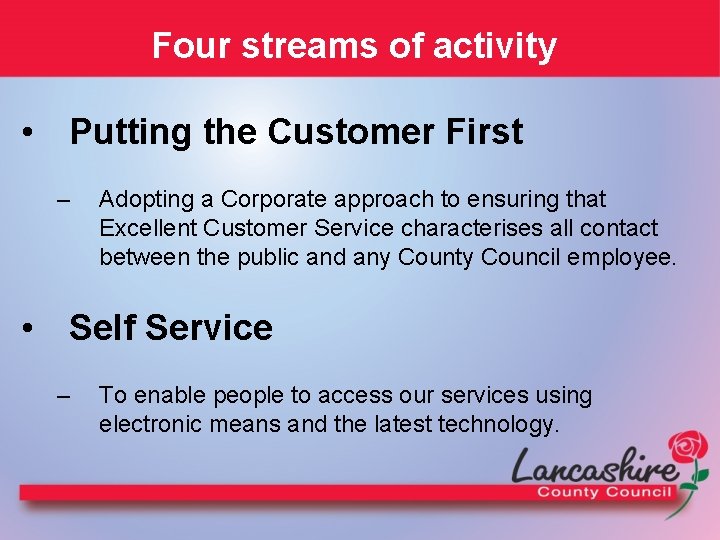 Four streams of activity

• Putting the Customer First

– Adopting a Corporate approach to ensuring that Excellent Customer Service characterises all contact between the public and any County Council employee.

• Self Service

– To enable people to access our services using electronic means and the latest technology.

Lancashire
County Council